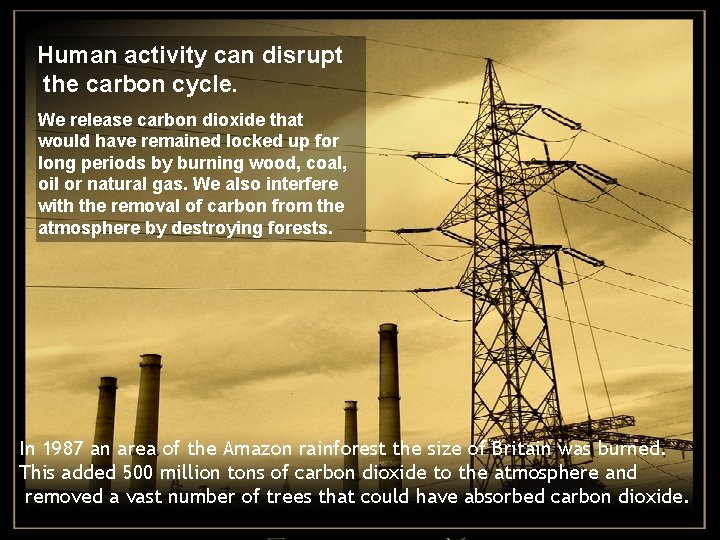 Human activity can disrupt the carbon cycle.

We release carbon dioxide that would have remained locked up for long periods by burning wood, coal, oil or natural gas. We also interfere with the removal of carbon from the atmosphere by destroying forests.

In 1987 an area of the Amazon rainforest the size of Britain was burned. This added 500 million tons of carbon dioxide to the atmosphere and removed a vast number of trees that could have absorbed carbon dioxide.